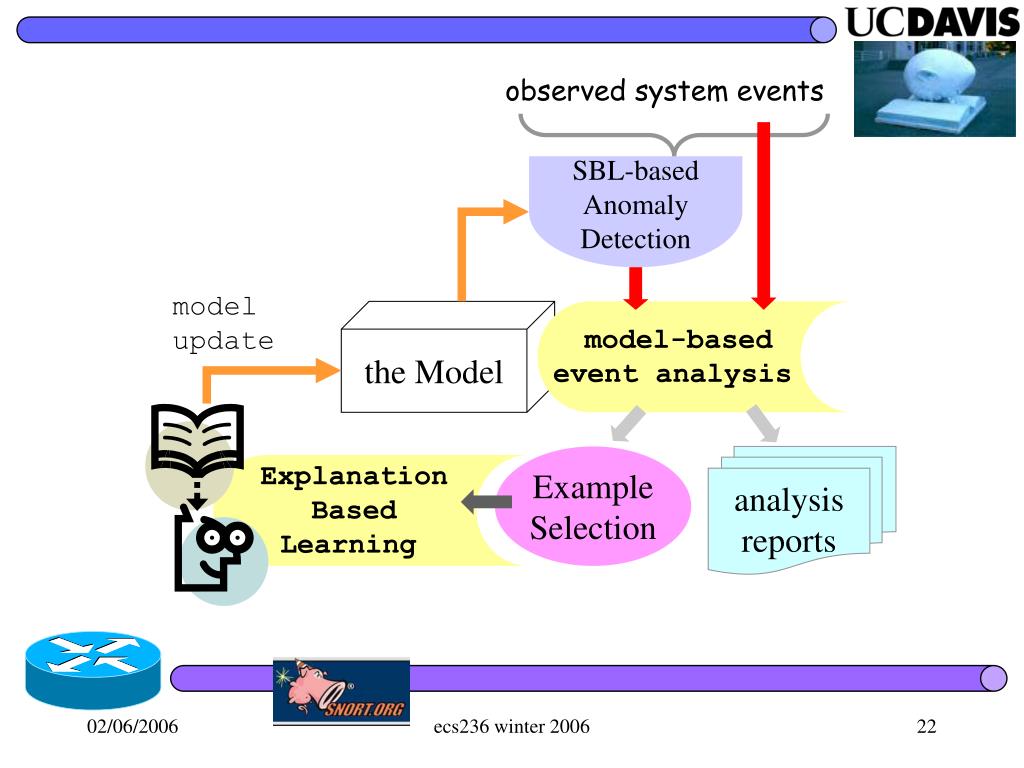 UCDAVIS

observed system events

SBL-based Anomaly Detection

model update

the Model

model-based event analysis

Explanation Based Learning

Example Selection

analysis reports

SNORT.ORG

02/06/2006

ecs236 winter 2006

22